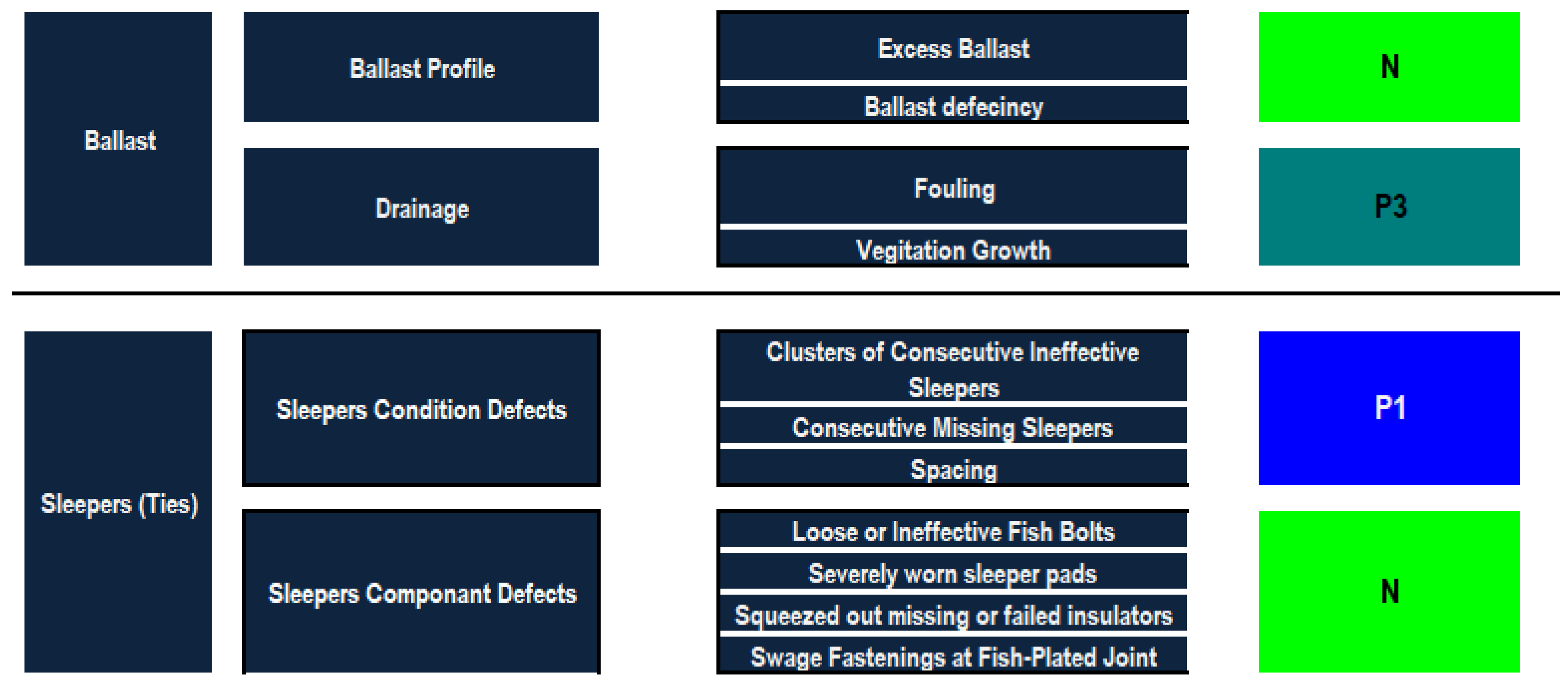 Ballast

Ballast Profile

Excess Ballast

Ballast defecincy

N

Drainage

Fouling

Vegitation Growth

P3

Sleepers (Ties)

Sleepers Condition Defects

Clusters of Consecutive Ineffective Sleepers

Consecutive Missing Sleepers

Spacing

P1

Sleepers Componant Defects

Loose or Ineffective Fish Bolts

Severely worn sleeper pads

Squeezed out missing or failed insulators

Swage Fastenings at Fish-Plated Joint

N